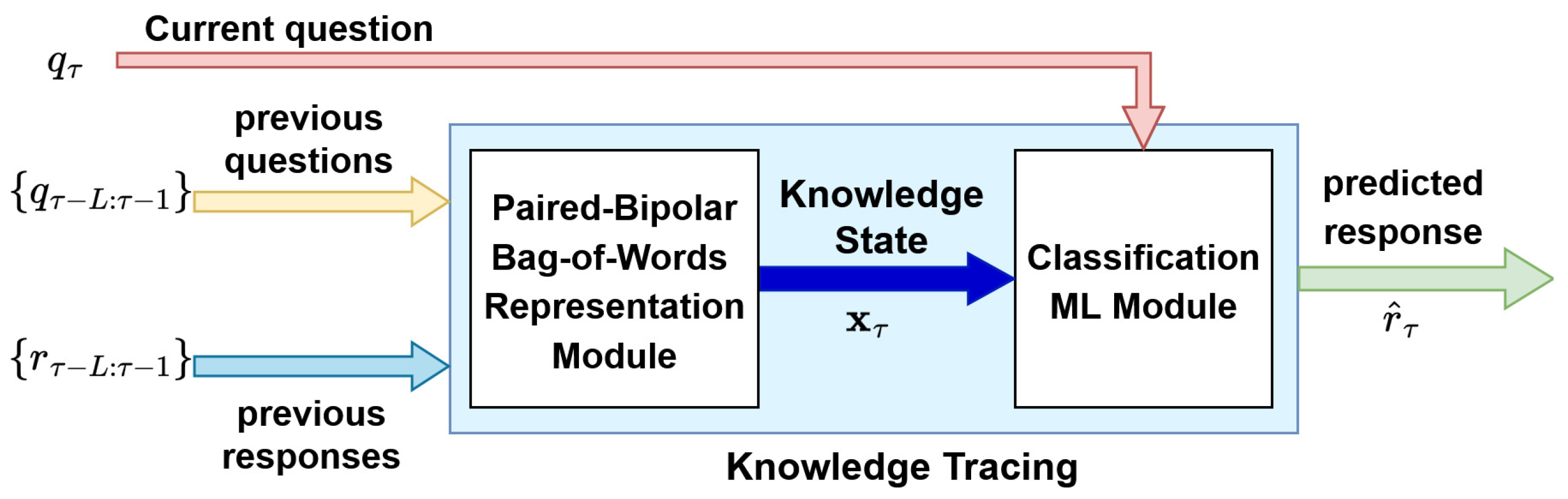 Current question
$q_\tau$

previous questions
$\{q_{\tau-L:\tau-1}\}$

$\{r_{\tau-L:\tau-1}\}$
previous responses

Paired-Bipolar Bag-of-Words Representation Module

Knowledge State
$\mathbf{x}_\tau$

Classification ML Module

predicted response
$\hat{r}_\tau$

Knowledge Tracing